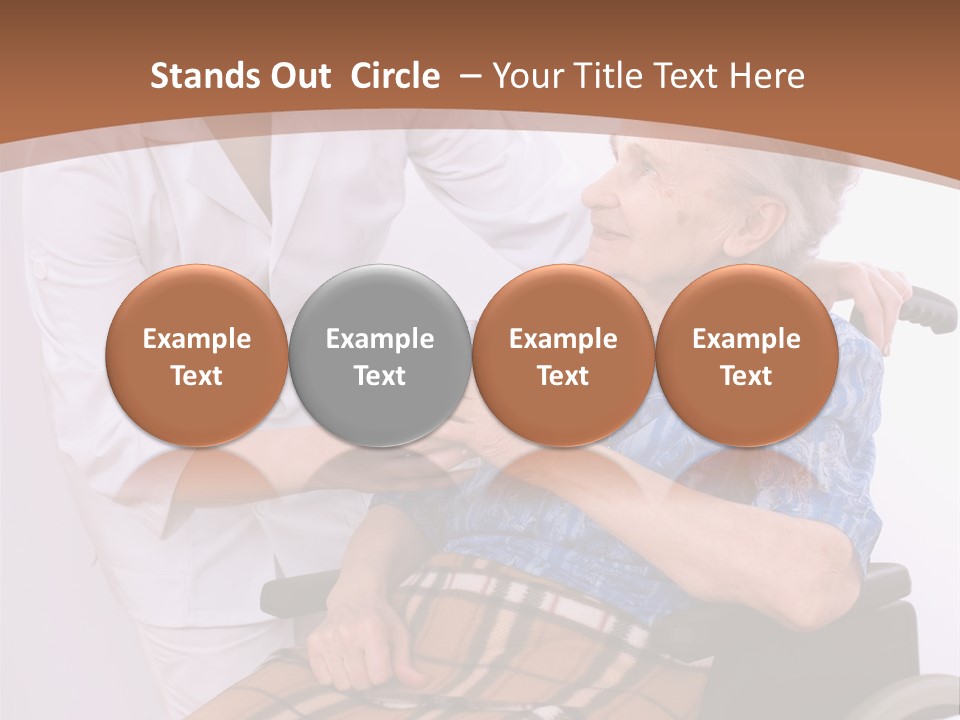 Stands Out Circle – Your Title Text Here

Example Text

Example Text

Example Text

Example Text